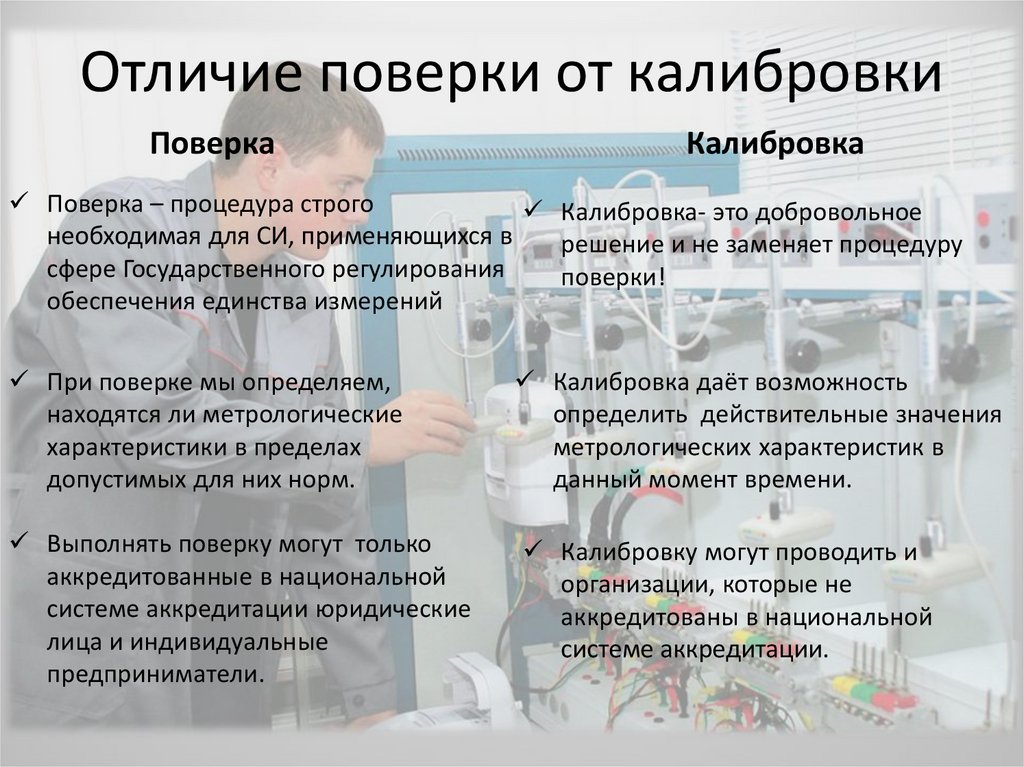 Отличие поверки от калибровки

Поверка

✓ Поверка – процедура строго необходимая для СИ, применяющихся в сфере Государственного регулирования обеспечения единства измерений

✓ При поверке мы определяем, находятся ли метрологические характеристики в пределах допустимых для них норм.

✓ Выполнять поверку могут только аккредитованные в национальной системе аккредитации юридические лица и индивидуальные предприниматели.

Калибровка

✓ Калибровка- это добровольное решение и не заменяет процедуру поверки!

✓ Калибровка даёт возможность определить действительные значения метрологических характеристик в данный момент времени.

✓ Калибровку могут проводить и организации, которые не аккредитованы в национальной системе аккредитации.